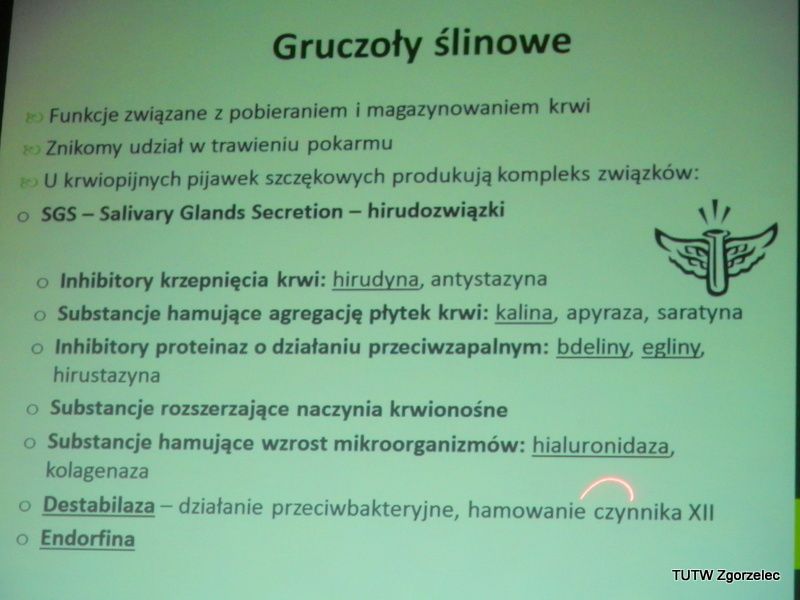 Gruczoły ślinowe

Funkcje związane z pobieraniem i magazynowaniem krwi

Znikomy udział w trawieniu pokarmu

U krwiopijnych pijawek szczękowych produkują kompleks związków:

SGS – Salivary Glands Secretion – hirudozwiązki

Inhibitory krzepnięcia krwi: hirudyna, antystazyna

Substancje hamujące agregację płytek krwi: kalina, apyraza, saratyna

Inhibitory proteinaz o działaniu przeciwzapalnym: bdeliny, egliny, hirustazyna

Substancje rozszerzające naczynia krwionośne

Substancje hamujące wzrost mikroorganizmów: hialuronidaza, kolagenaza

Destabilaza – działanie przeciwbakteryjne, hamowanie czynnika XII

Endorfina

TUTW Zgorzelec